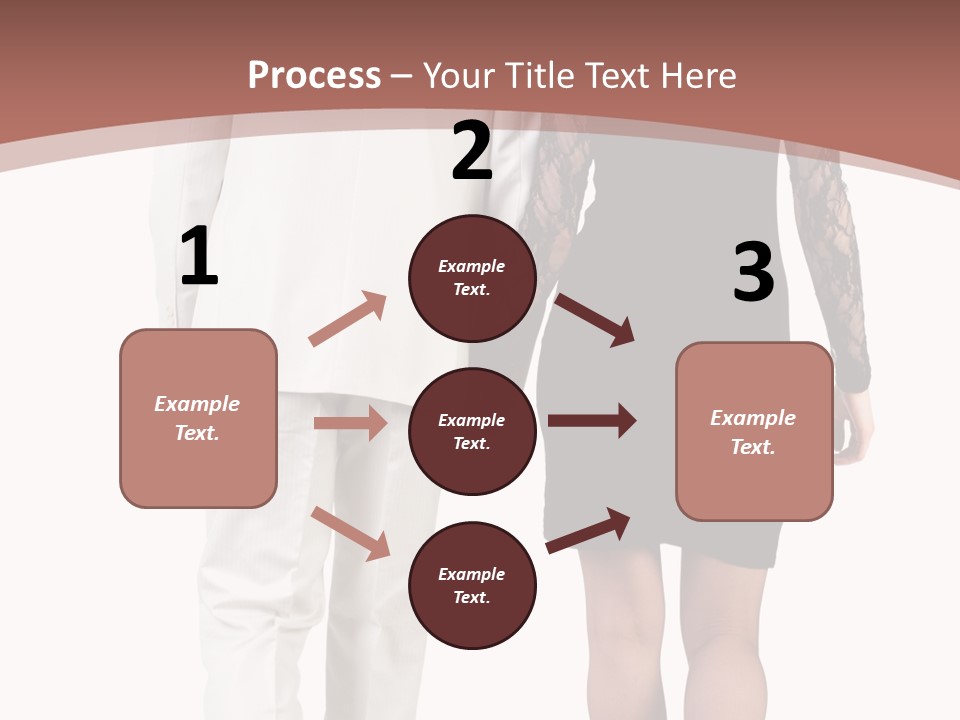 Process – Your Title Text Here

1

Example Text.

2

Example Text.

Example Text.

Example Text.

3

Example Text.